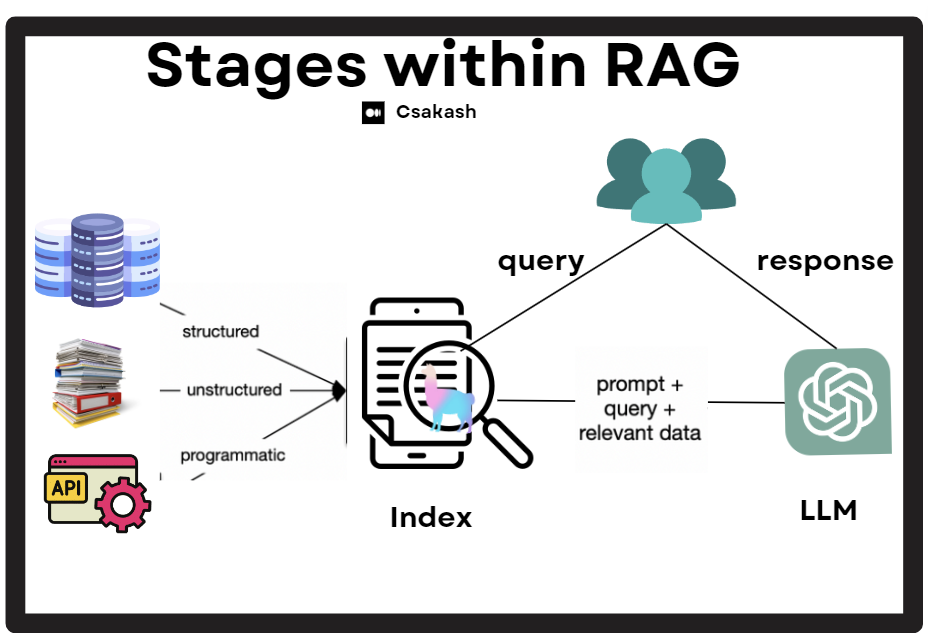 Stages within RAG

Csakash

query

response

structured

unstructured

programmatic

API

prompt + query + relevant data

Index

LLM